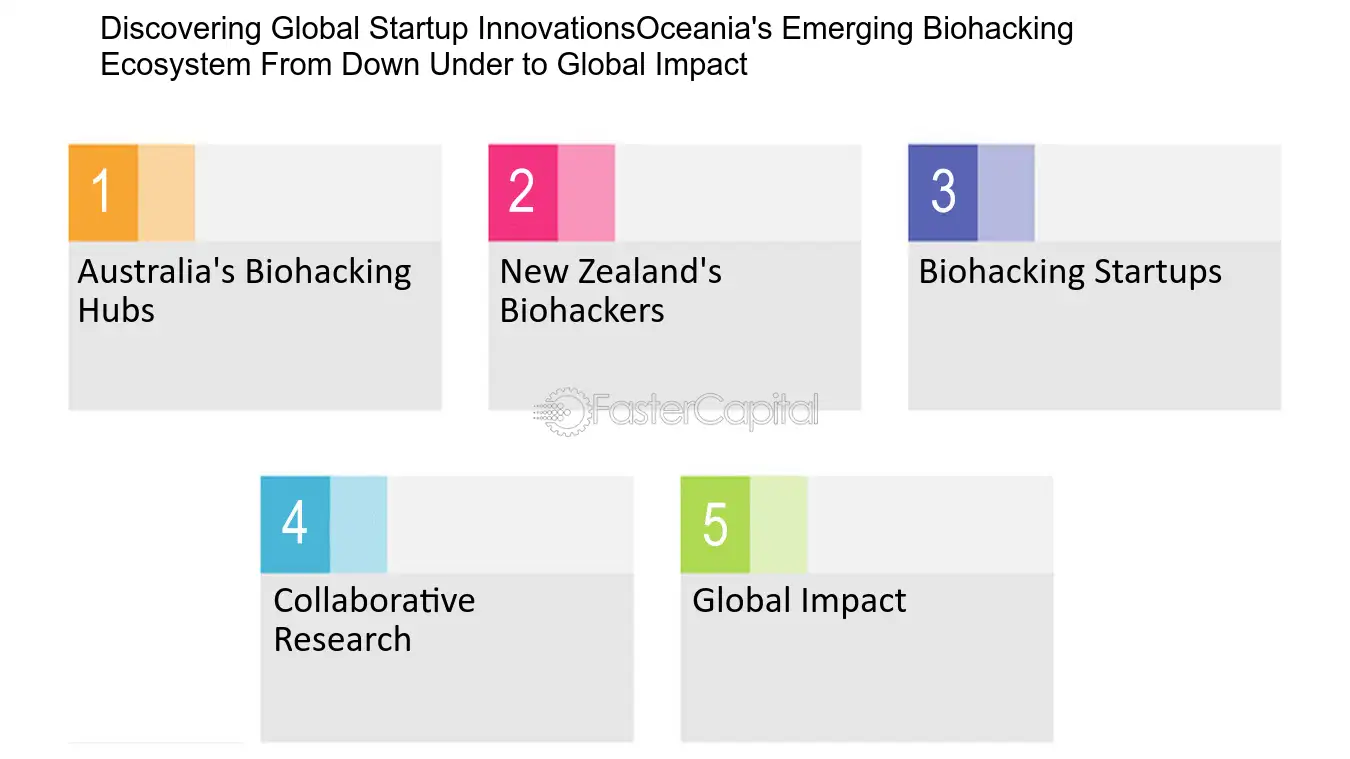 Discovering Global Startup InnovationsOceania's Emerging Biohacking Ecosystem From Down Under to Global Impact

1
Australia's Biohacking Hubs

2
New Zealand's Biohackers

3
Biohacking Startups

FasterCapital

4
Collaborative Research

5
Global Impact